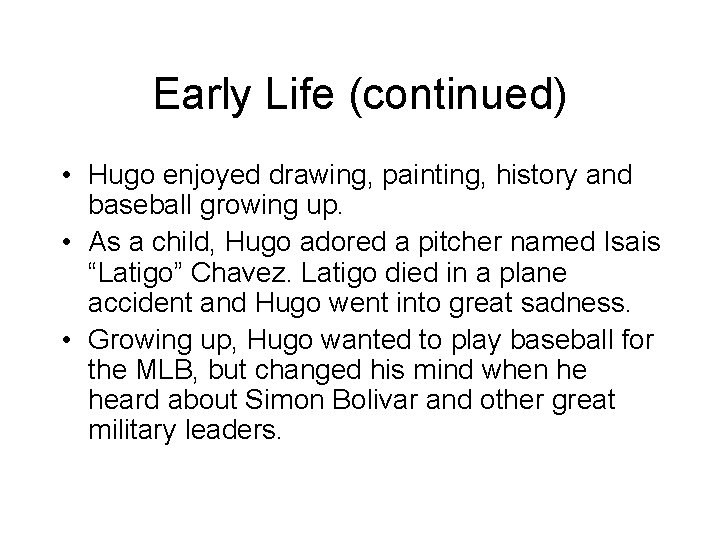 Early Life (continued)

• Hugo enjoyed drawing, painting, history and baseball growing up.

• As a child, Hugo adored a pitcher named Isais “Latigo” Chavez. Latigo died in a plane accident and Hugo went into great sadness.

• Growing up, Hugo wanted to play baseball for the MLB, but changed his mind when he heard about Simon Bolivar and other great military leaders.